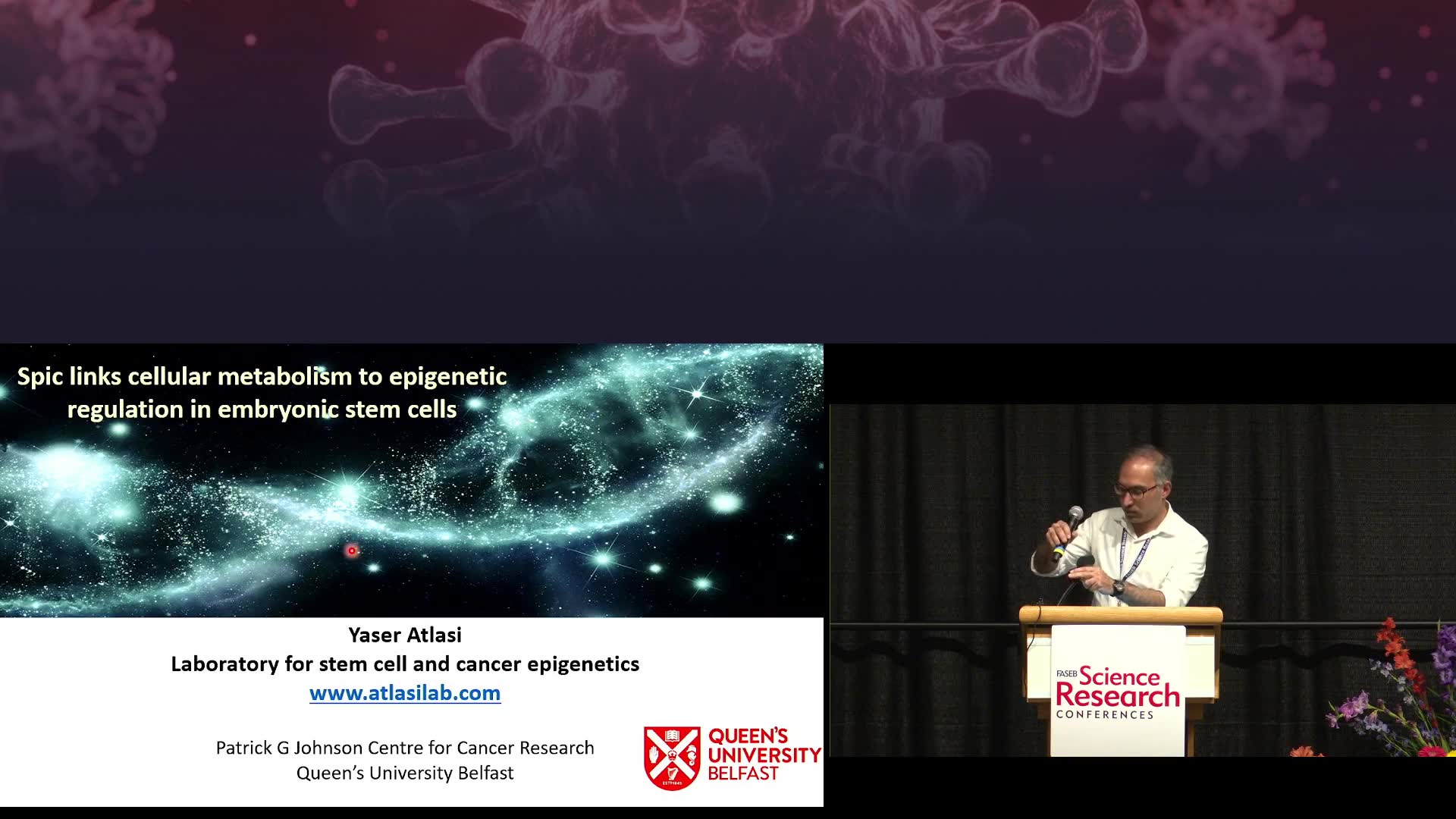 Spic links cellular metabolism to epigenetic regulation in embryonic stem cells

Yaser Atlasi
Laboratory for stem cell and cancer epigenetics
www.atlasilab.com

Patrick G Johnson Centre for Cancer Research
Queen's University Belfast

QUEEN'S UNIVERSITY BELFAST

FASEB Science Research CONFERENCES